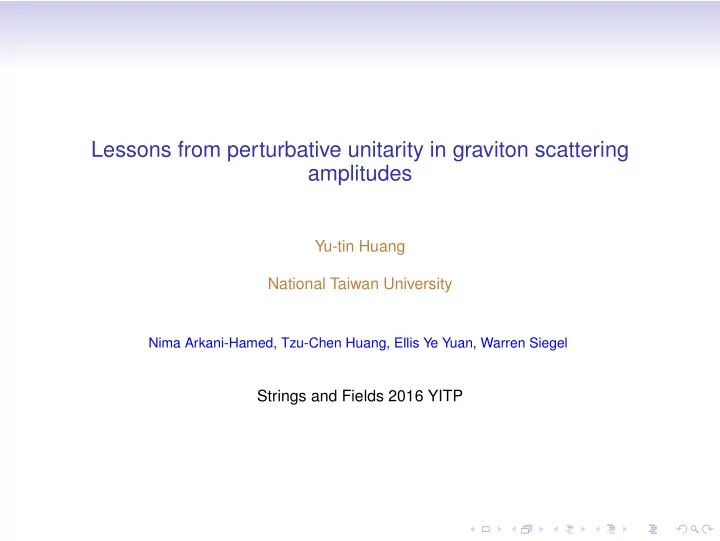 Lessons from perturbative unitarity in graviton scattering amplitudes

Yu-tin Huang

National Taiwan University

Nima Arkani-Hamed, Tzu-Chen Huang, Ellis Ye Yuan, Warren Siegel

Strings and Fields 2016 YITP